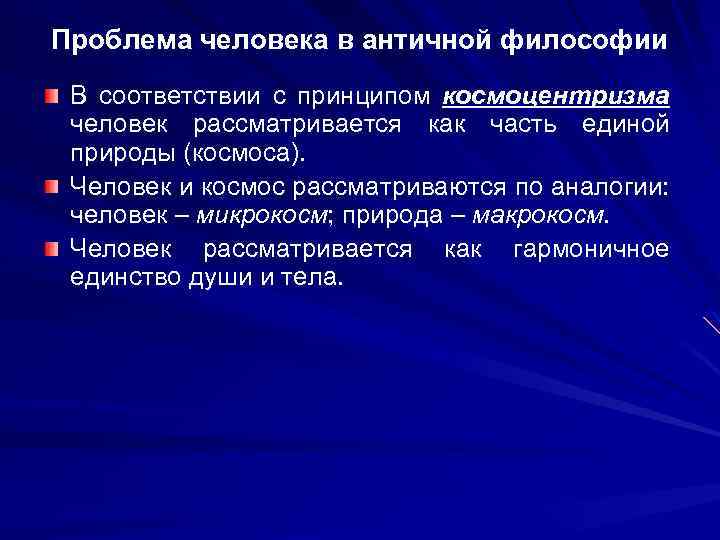 Проблема человека в античной философии

В соответствии с принципом космоцентризма человек рассматривается как часть единой природы (космоса).

Человек и космос рассматриваются по аналогии: человек – микрокосм; природа – макрокосм.

Человек рассматривается как гармоничное единство души и тела.